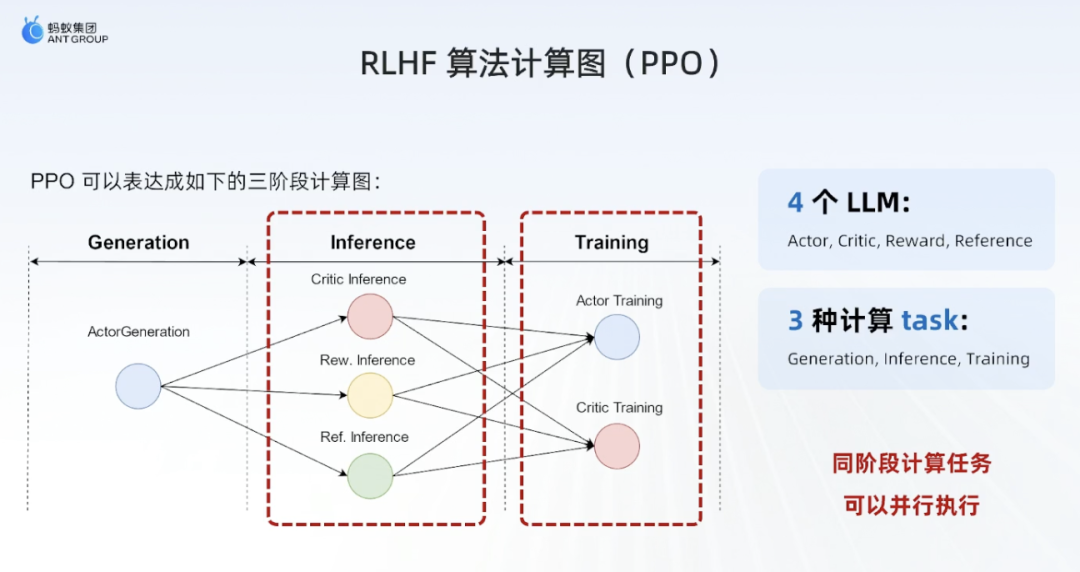 蚂蚁集团
ANT GROUP

RLHF 算法计算图（PPO）

PPO 可以表达成如下的三阶段计算图：

Generation

Inference

Training

ActorGeneration

Critic Inference

Rew. Inference

Ref. Inference

Actor Training

Critic Training

4 个 LLM:
Actor, Critic, Reward, Reference

3 种计算 task:
Generation, Inference, Training

同阶段计算任务
可以并行执行